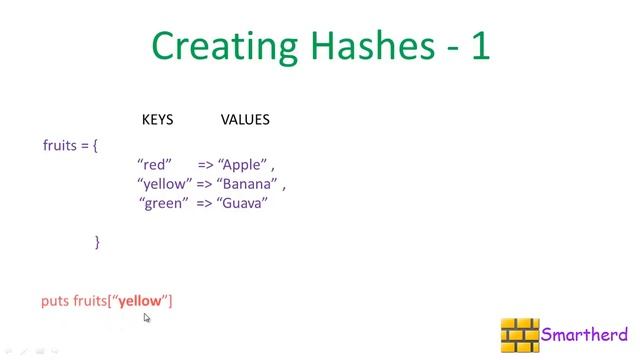 Creating Hashes - 1

KEYS VALUES

fruits = {
“red” => “Apple” ,
“yellow” => “Banana” ,
“green” => “Guava”

}

puts fruits[“yellow”]

Smartherd